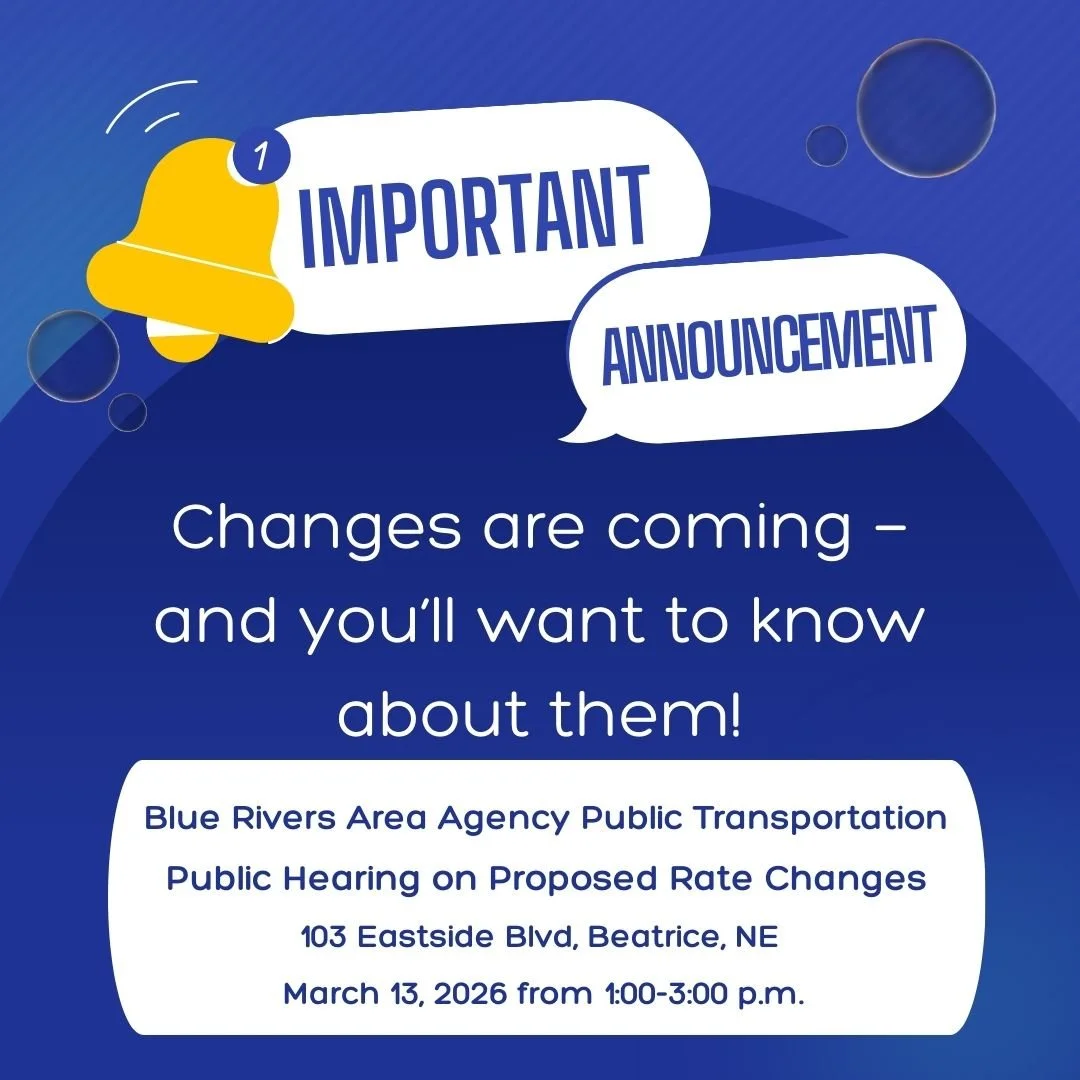 1

IMPORTANT

ANNOUNCEMENT

Changes are coming – and you'll want to know about them!

Blue Rivers Area Agency Public Transportation

Public Hearing on Proposed Rate Changes

103 Eastside Blvd, Beatrice, NE

March 13, 2026 from 1:00-3:00 p.m.